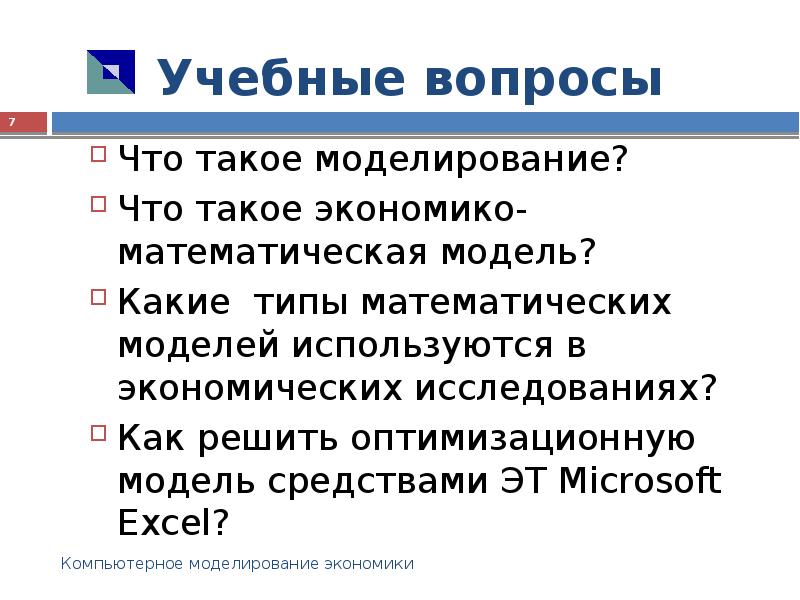 Учебные вопросы

7

Что такое моделирование?

Что такое экономико-математическая модель?

Какие  типы математических моделей используются в экономических исследованиях?

Как решить оптимизационную модель средствами ЭТ Microsoft Excel?

Компьютерное моделирование экономики